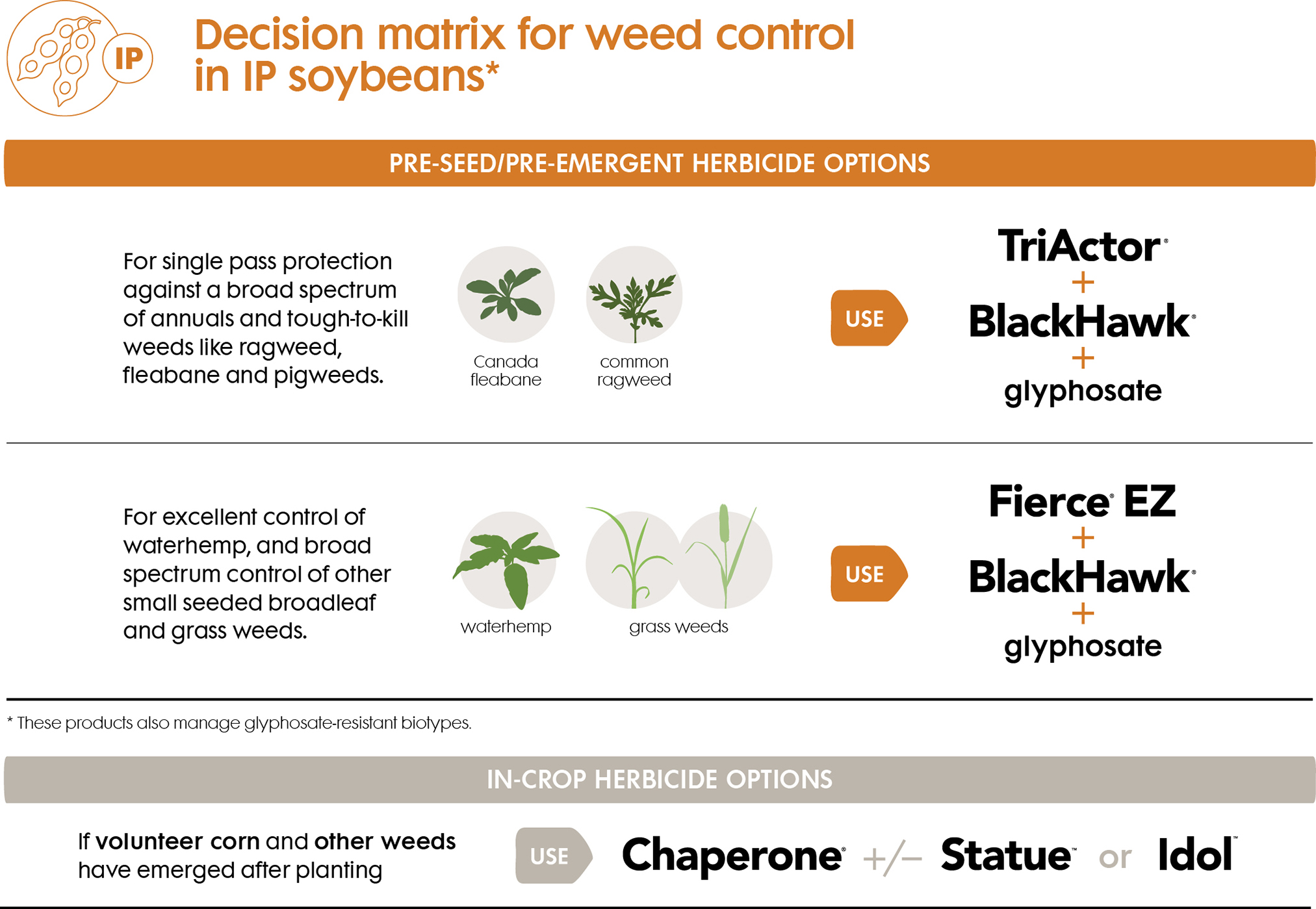 IP

Decision matrix for weed control in IP soybeans*

PRE-SEED/PRE-EMERGENT HERBICIDE OPTIONS

For single pass protection against a broad spectrum of annuals and tough-to-kill weeds like ragweed, fleabane and pigweeds.

Canada fleabane

common ragweed

USE

TriActor®
+
BlackHawk®
+
glyphosate

For excellent control of waterhemp, and broad spectrum control of other small seeded broadleaf and grass weeds.

waterhemp

grass weeds

USE

Fierce® EZ
+
BlackHawk®
+
glyphosate

* These products also manage glyphosate-resistant biotypes.

IN-CROP HERBICIDE OPTIONS

If volunteer corn and other weeds have emerged after planting

USE

Chaperone® +/− Statue™ or Idol™